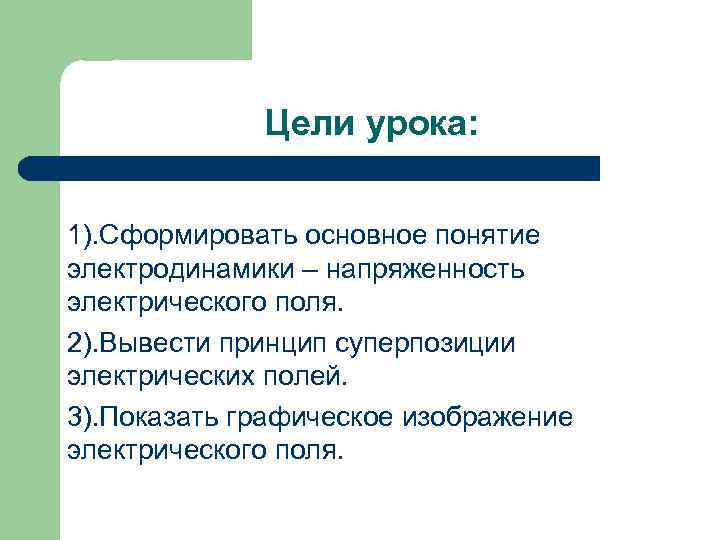 Цели урока:

1).Сформировать основное понятие электродинамики – напряженность электрического поля.

2).Вывести принцип суперпозиции электрических полей.

3).Показать графическое изображение электрического поля.